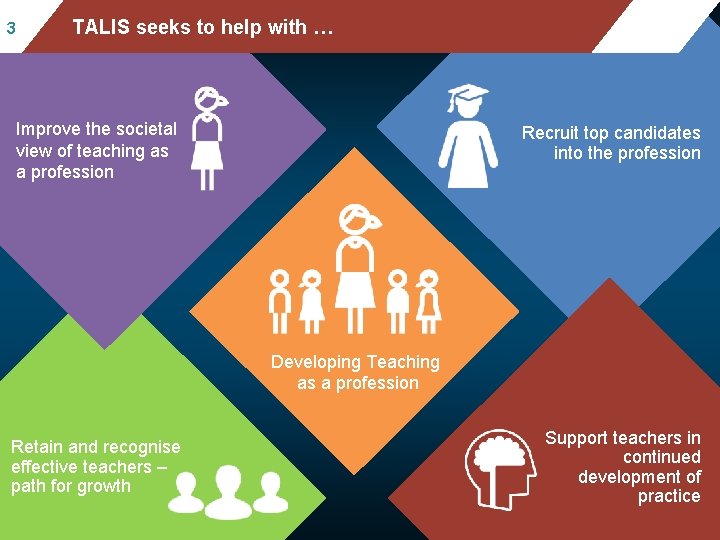 3

TALIS seeks to help with …

Improve the societal view of teaching as a profession

Recruit top candidates into the profession

Developing Teaching as a profession

Retain and recognise effective teachers – path for growth

Support teachers in continued development of practice